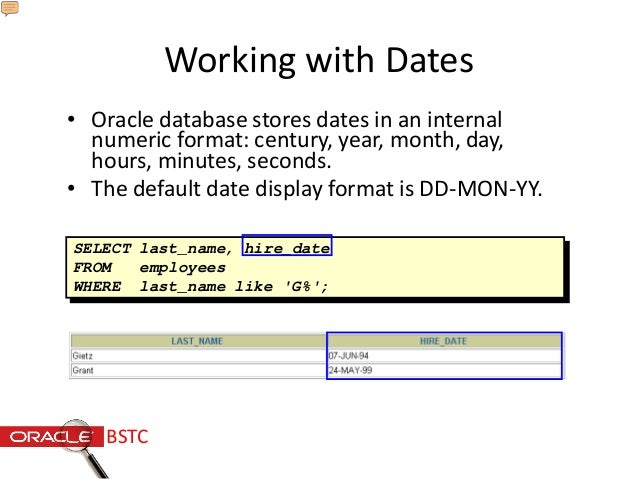 Working with Dates

• Oracle database stores dates in an internal numeric format: century, year, month, day, hours, minutes, seconds.
• The default date display format is DD-MON-YY.

SELECT last_name, hire_date
FROM employees
WHERE last_name like 'G%';

| LAST_NAME | HIRE_DATE |
|---|---|
| Gietz | 07-JUN-94 |
| Grant | 24-MAY-99 |

ORACLE BSTC